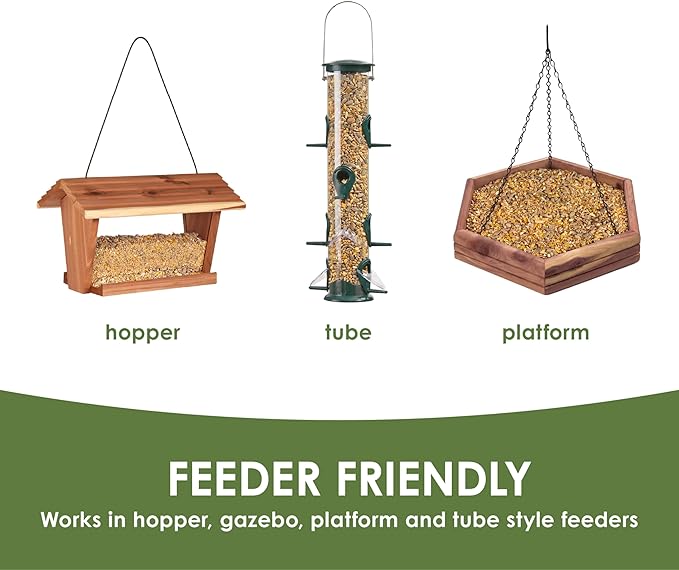 hopper

tube

platform

FEEDER FRIENDLY

Works in hopper, gazebo, platform and tube style feeders